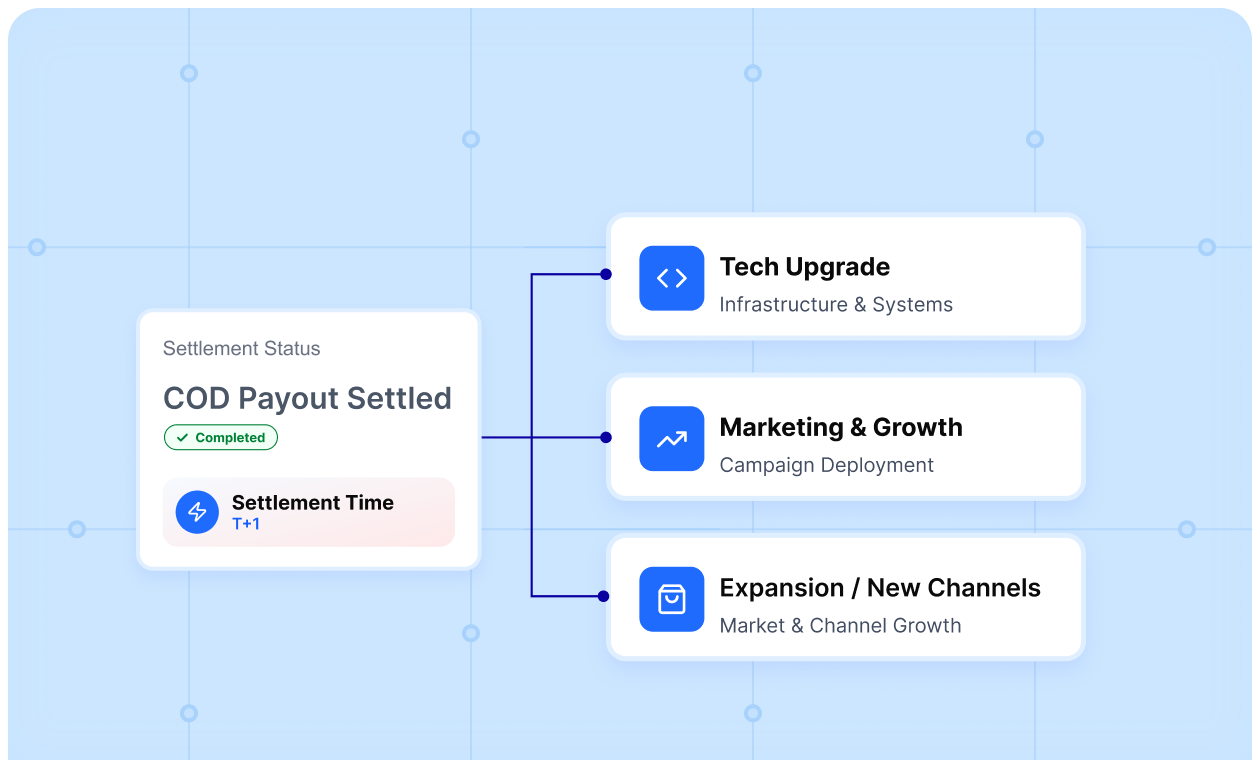 Settlement Status

COD Payout Settled

Completed

Settlement Time
T+1

Tech Upgrade
Infrastructure & Systems

Marketing & Growth
Campaign Deployment

Expansion / New Channels
Market & Channel Growth